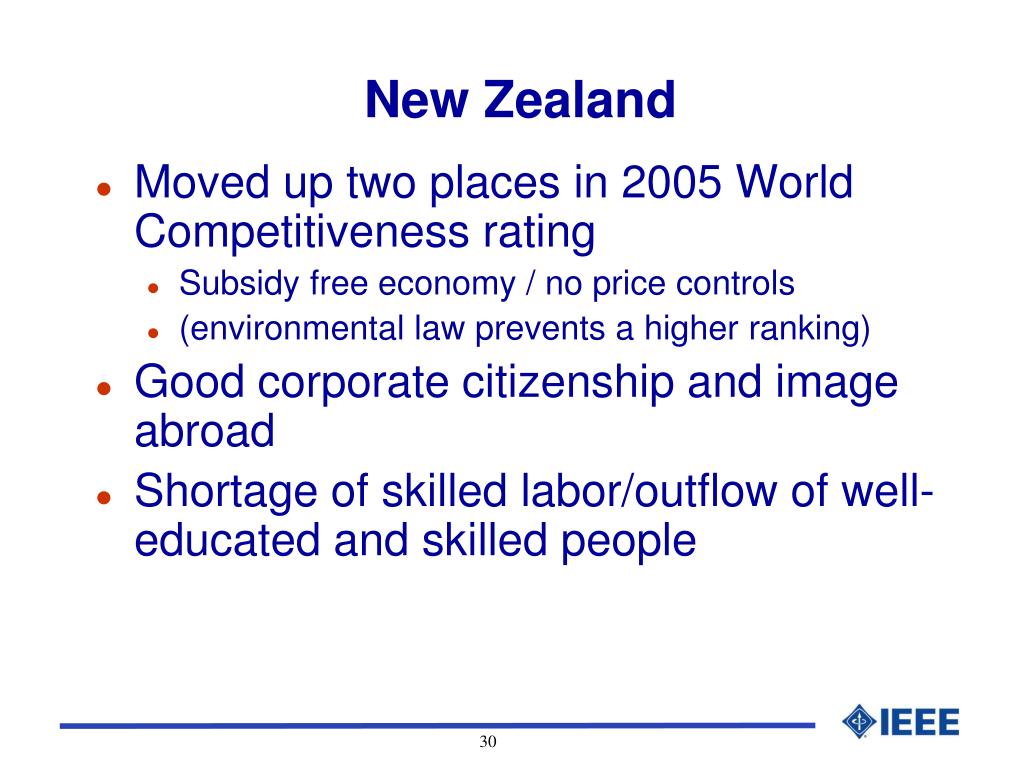 New Zealand

- Moved up two places in 2005 World Competitiveness rating
  - Subsidy free economy / no price controls
  - (environmental law prevents a higher ranking)
- Good corporate citizenship and image abroad
- Shortage of skilled labor/outflow of well-educated and skilled people

IEEE

30